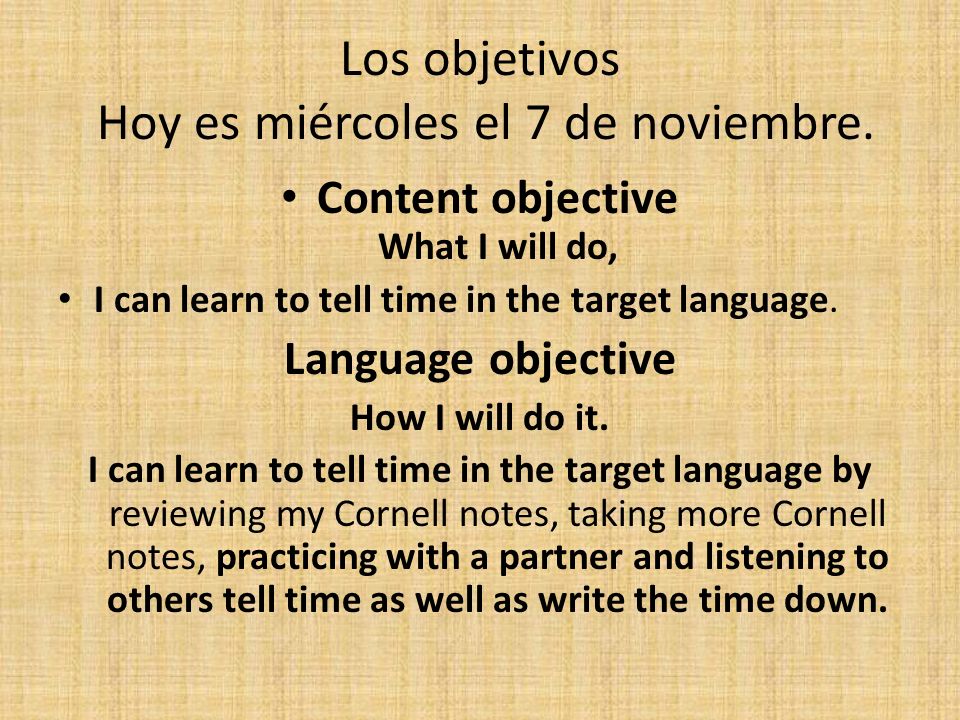 Los objetivos
Hoy es miércoles el 7 de noviembre.

• Content objective

What I will do,

• I can learn to tell time in the target language.

Language objective

How I will do it.

I can learn to tell time in the target language by reviewing my Cornell notes, taking more Cornell notes, practicing with a partner and listening to others tell time as well as write the time down.